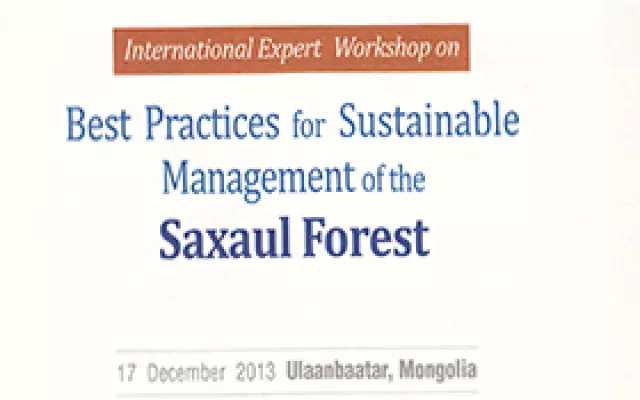 International Expert Workshop on

Best Practices for Sustainable Management of the

Saxaul Forest

17 December 2013 Ulaanbaatar, Mongolia